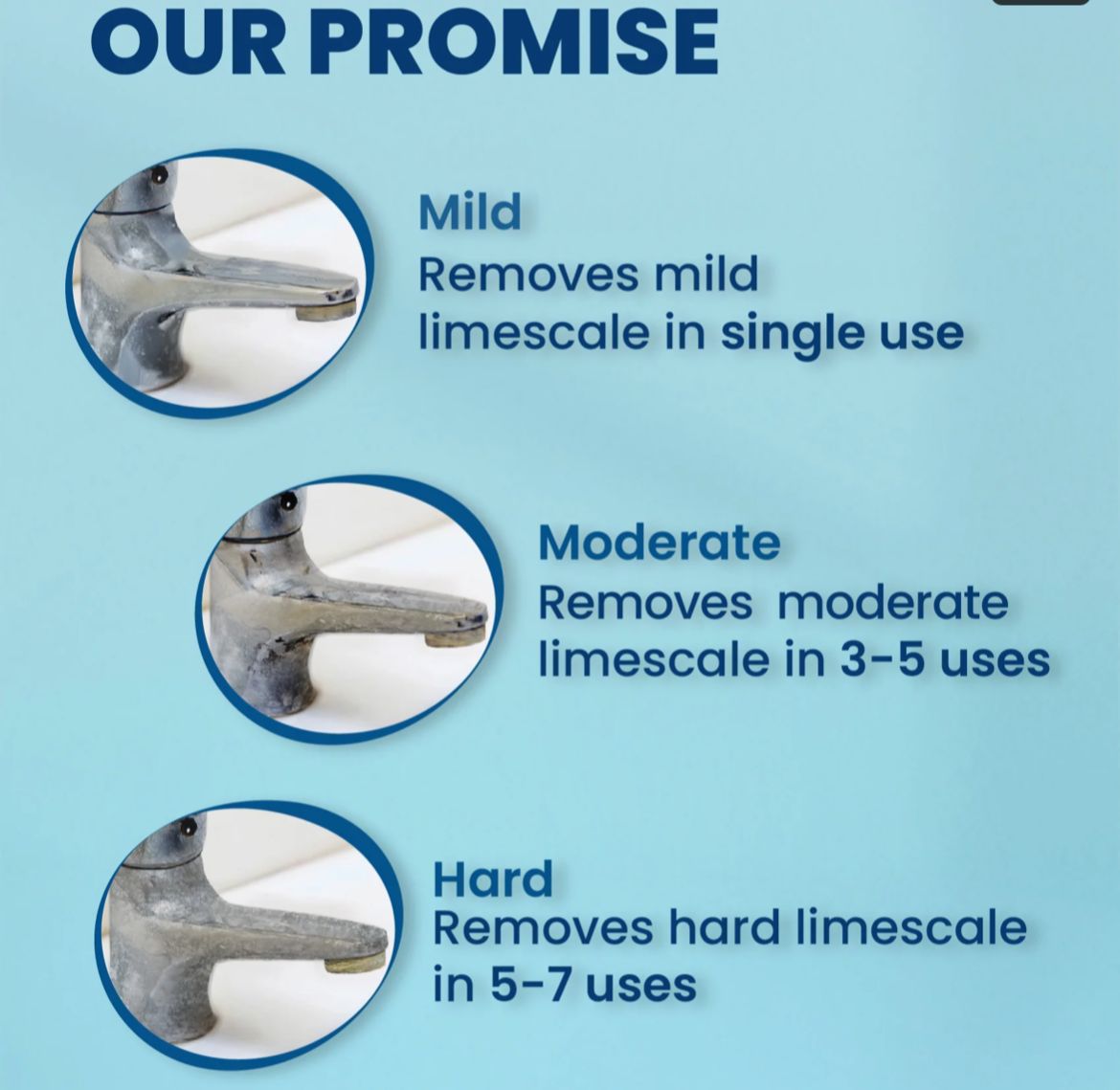 OUR PROMISE

Mild
Removes mild limescale in single use

Moderate
Removes moderate limescale in 3-5 uses

Hard
Removes hard limescale in 5-7 uses